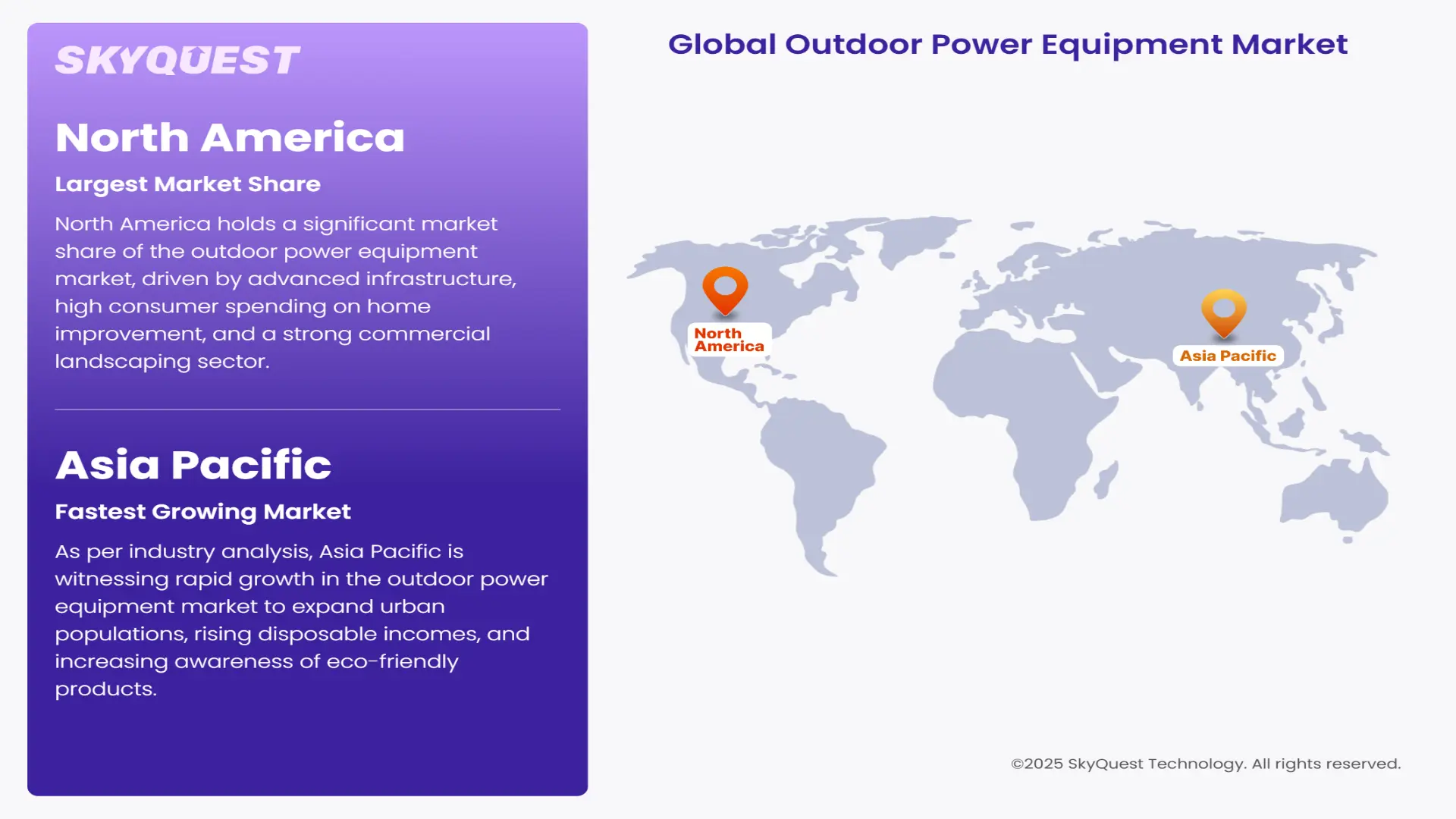 SKYQUEST

North America

Largest Market Share

North America holds a significant market share of the outdoor power equipment market, driven by advanced infrastructure, high consumer spending on home improvement, and a strong commercial landscaping sector.

Asia Pacific

Fastest Growing Market

As per industry analysis, Asia Pacific is witnessing rapid growth in the outdoor power equipment market to expand urban populations, rising disposable incomes, and increasing awareness of eco-friendly products.

Global Outdoor Power Equipment Market

North America

Asia Pacific

©2025 SkyQuest Technology. All rights reserved.